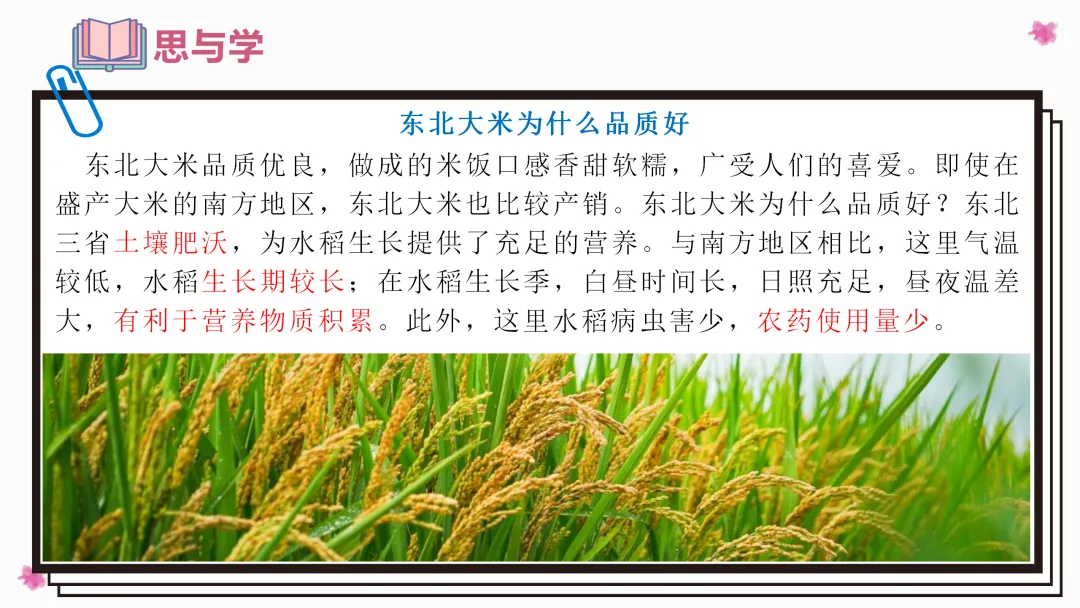 思与学

东北大米为什么品质好

东北大米品质优良，做成的米饭口感香甜软糯，广受人们的喜爱。即使在盛产大米的南方地区，东北大米也比较产销。东北大米为什么品质好？东北三省土壤肥沃，为水稻生长提供了充足的营养。与南方地区相比，这里气温较低，水稻生长期较长；在水稻生长季，白昼时间长，日照充足，昼夜温差大，有利于营养物质积累。此外，这里水稻病虫害少，农药使用量少。